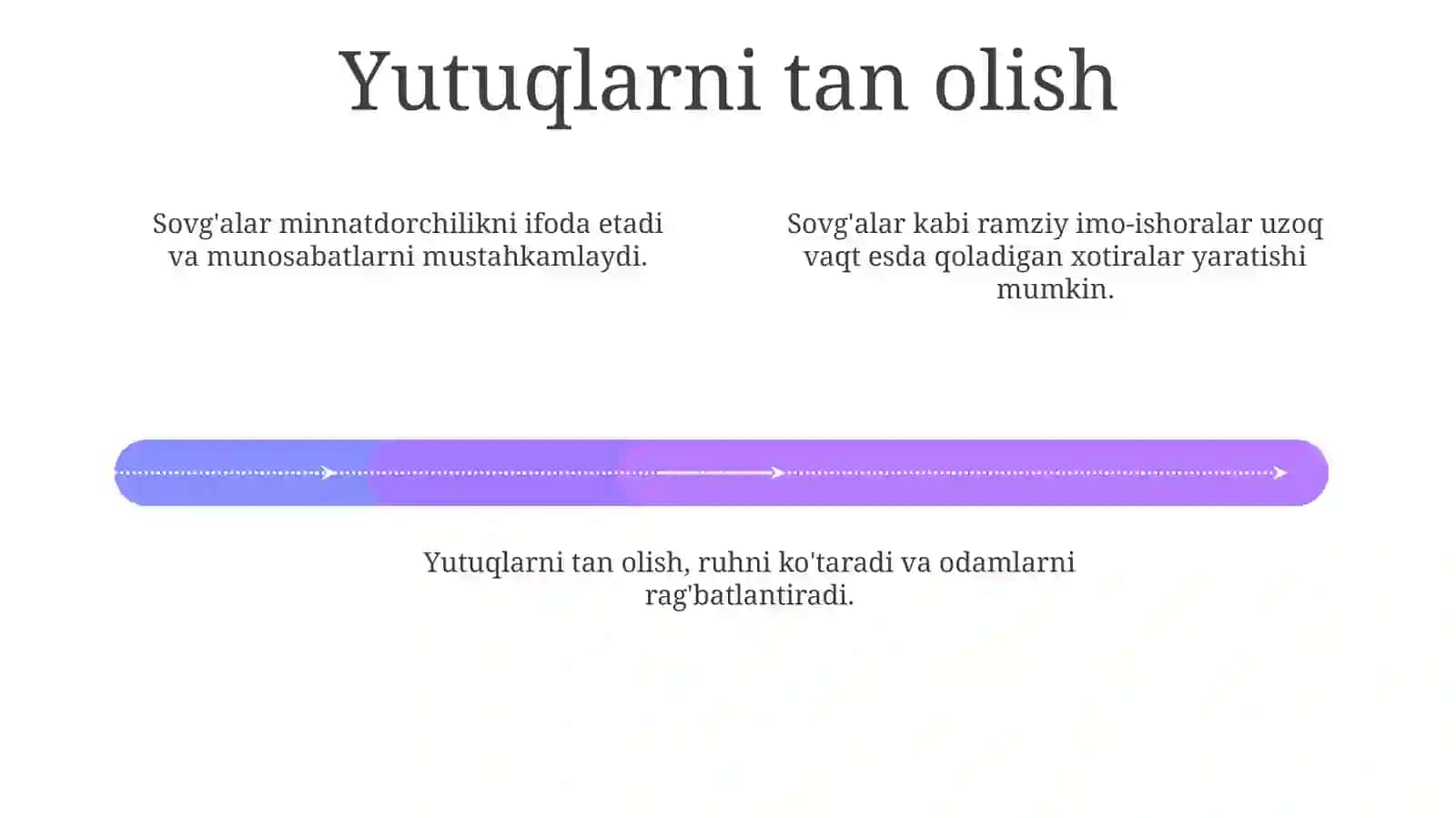 Yutuqlarni tan olish

Sovg'alar minnatdorchilikni ifoda etadi va munosabatlarni mustahkamlaydi.

Sovg'alar kabi ramziy imo-ishoralar uzoq vaqt esda qoladigan xotiralar yaratishi mumkin.

Yutuqlarni tan olish, ruhni ko'taradi va odamlarni rag'batlantiradi.